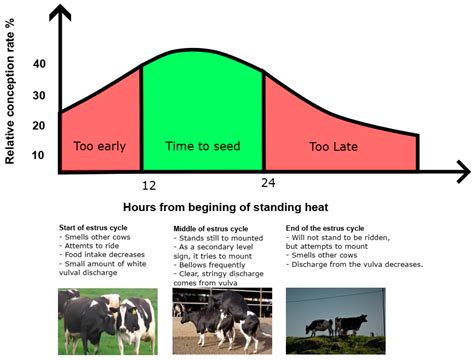 Relative conception rate %

40
30
20
10

Too early
Time to seed
Too Late

12
24

Hours from begining of standing heat

Start of estrus cycle
- Smells other cows
- Attemts to ride
- Food intake decreases
- Small amount of white vulval discharge

Middle of estrus cycle
- Stands still to mounted
- As a secondary level sign, it tries to mount
- Bellows frequently
- Clear, stringy discharge comes from vulva

End of the estrus cycle
- Will not stand to be ridden, but attempts to mount
- Smells other cows
- Discharge from the vulva decreases.